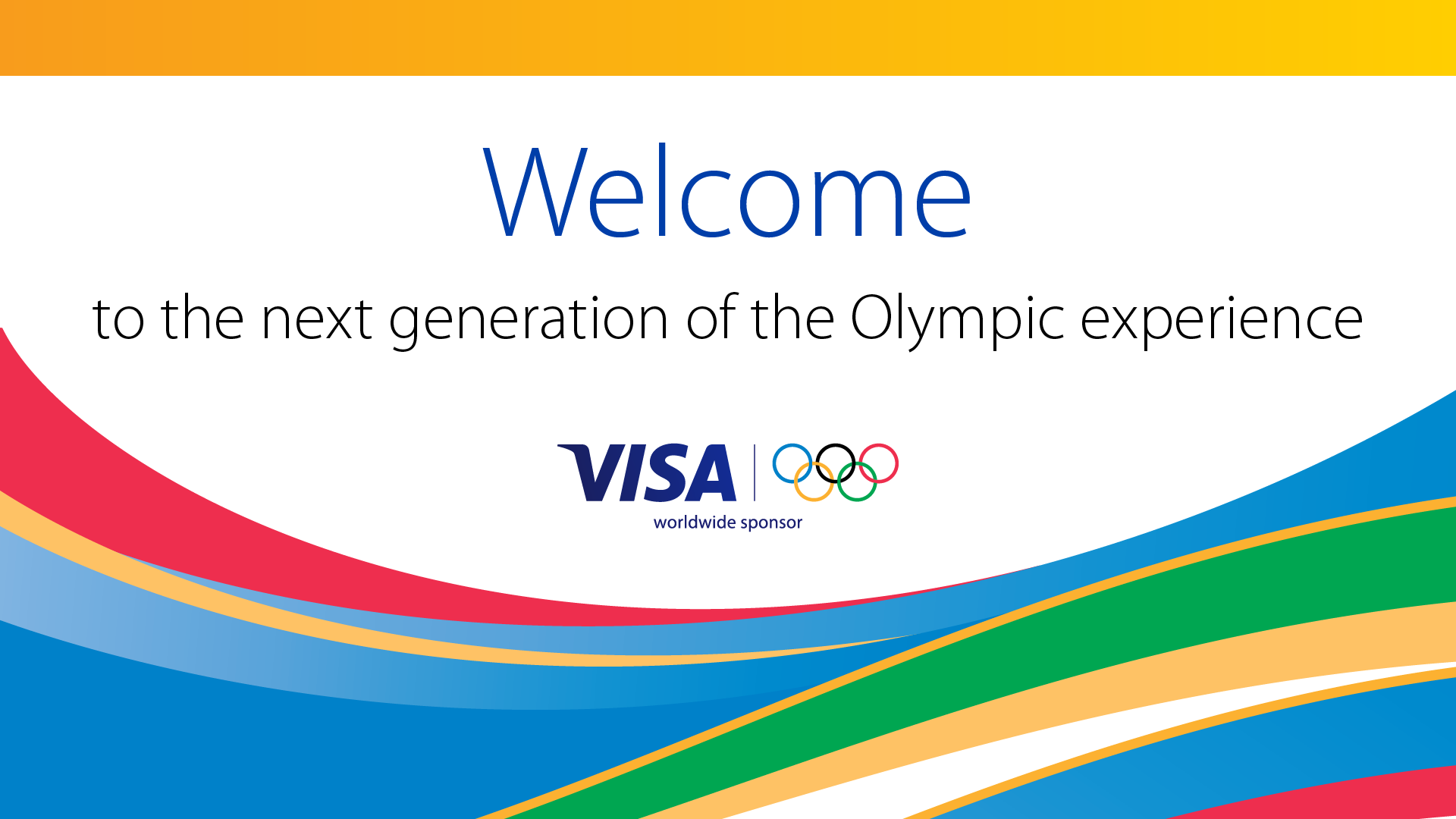 Welcome

to the next generation of the Olympic experience

VISA

worldwide sponsor